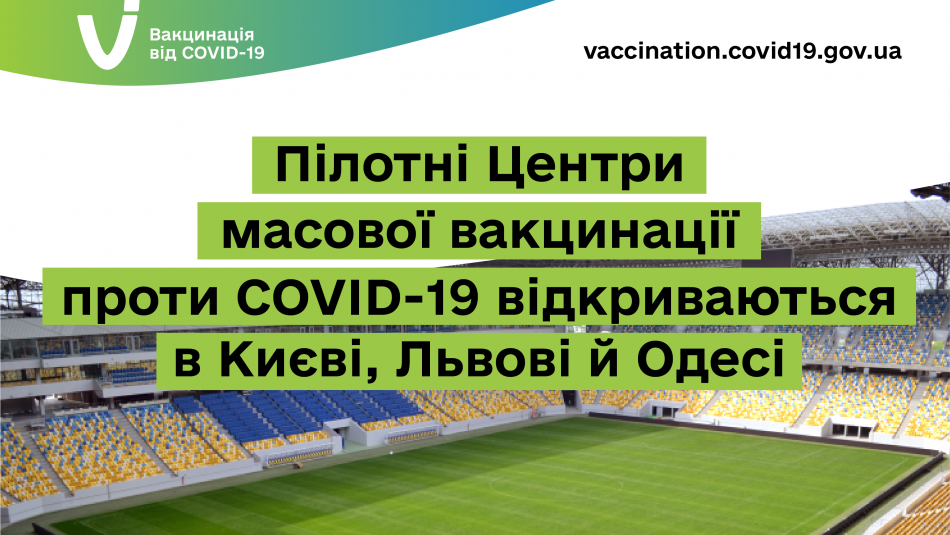 Вакцинація від COVID-19

vaccination.covid19.gov.ua

Пілотні Центри масової вакцинації проти COVID-19 відкриваються в Києві, Львові й Одесі